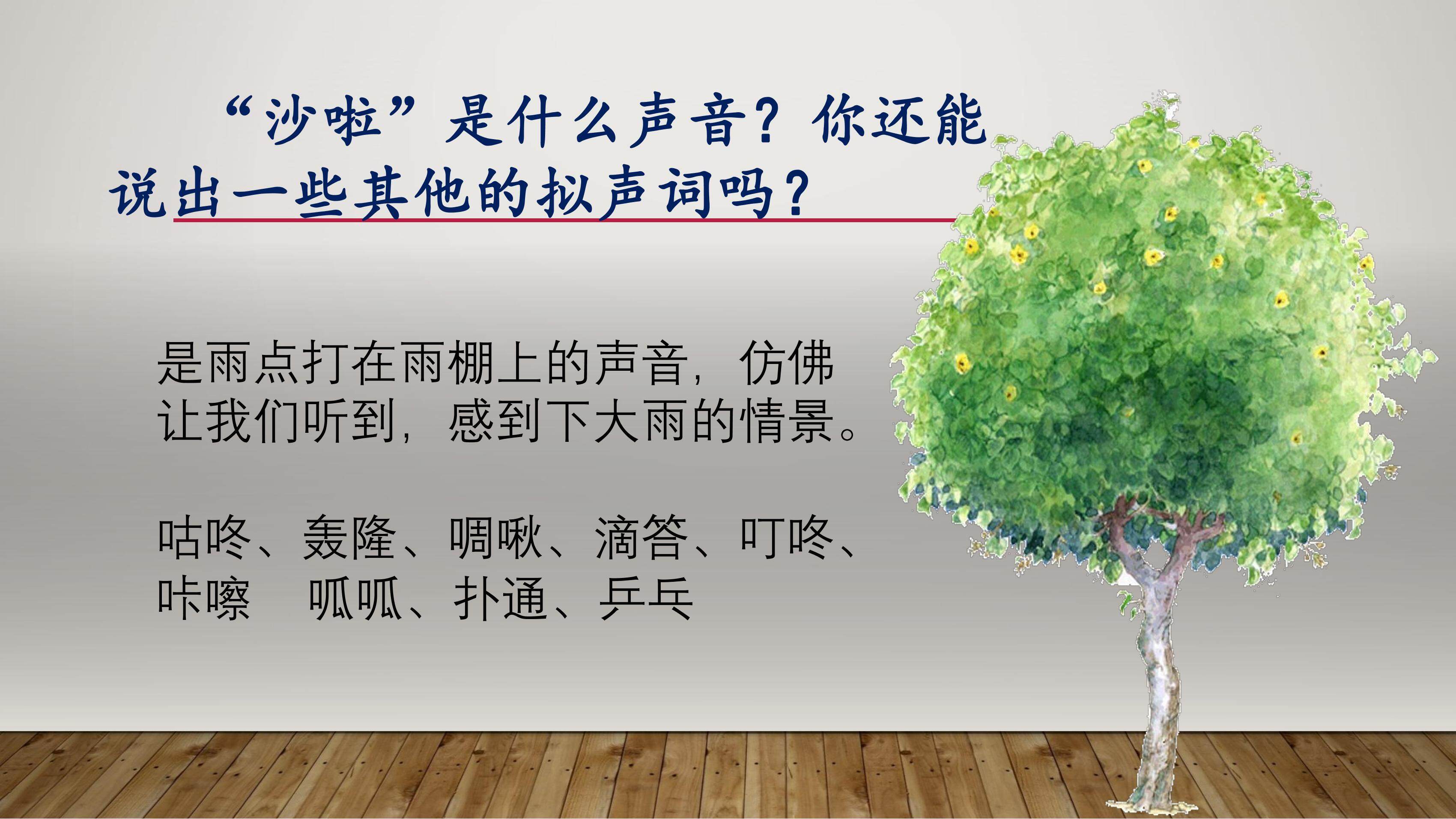 “沙啦”是什么声音？你还能说出一些其他的拟声词吗？

是雨点打在雨棚上的声音，仿佛让我们听到，感到下大雨的情景。

咕咚、轰隆、啁啾、滴答、叮咚、咔嚓　呱呱、扑通、乒乓